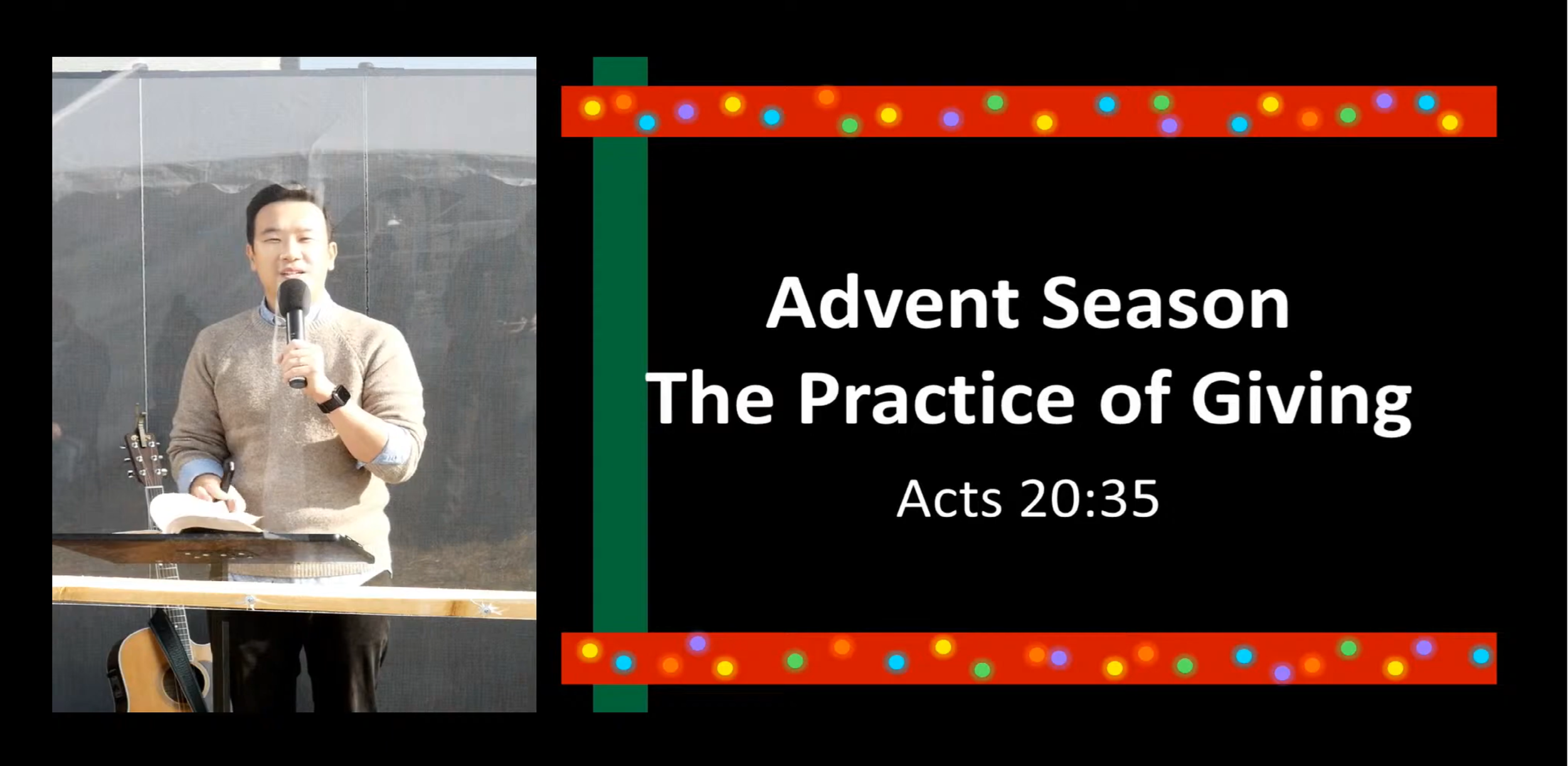 Advent Season
The Practice of Giving
Acts 20:35